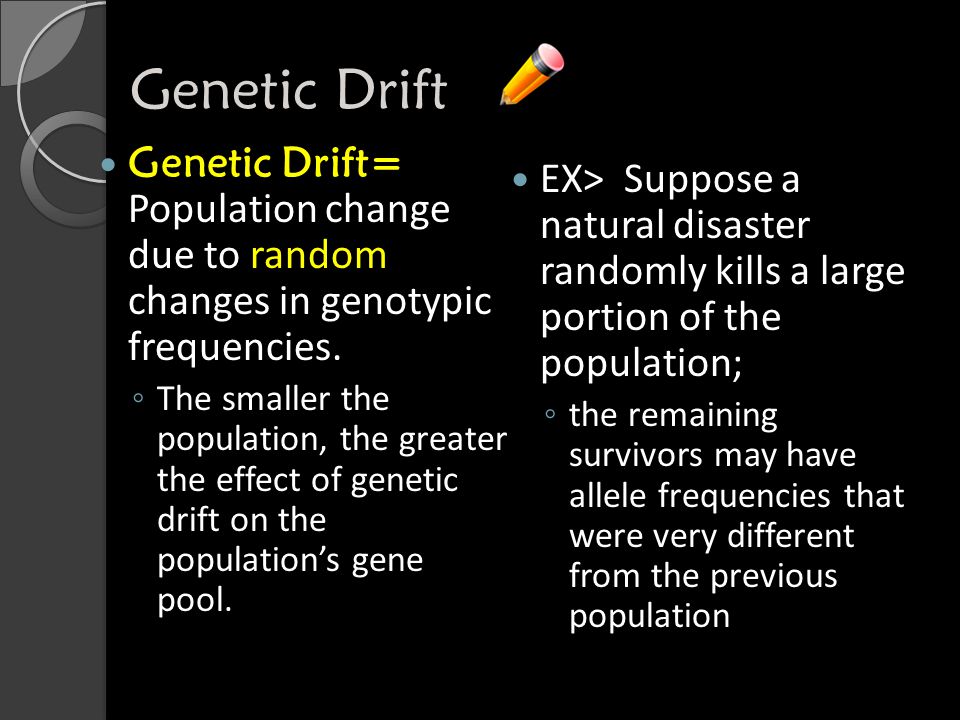 Genetic Drift

• Genetic Drift= Population change due to random changes in genotypic frequencies.
◦ The smaller the population, the greater the effect of genetic drift on the population's gene pool.

• EX> Suppose a natural disaster randomly kills a large portion of the population;
◦ the remaining survivors may have allele frequencies that were very different from the previous population